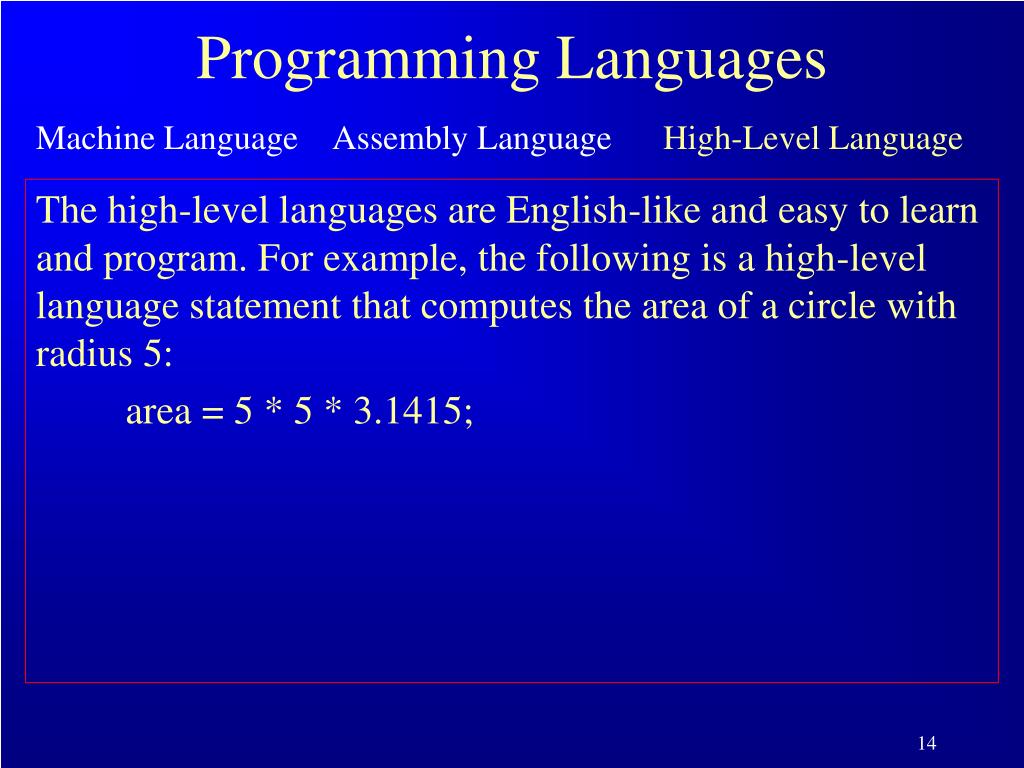 Programming Languages

Machine Language Assembly Language High-Level Language

The high-level languages are English-like and easy to learn and program. For example, the following is a high-level language statement that computes the area of a circle with radius 5:

area = 5 * 5 * 3.1415;

14